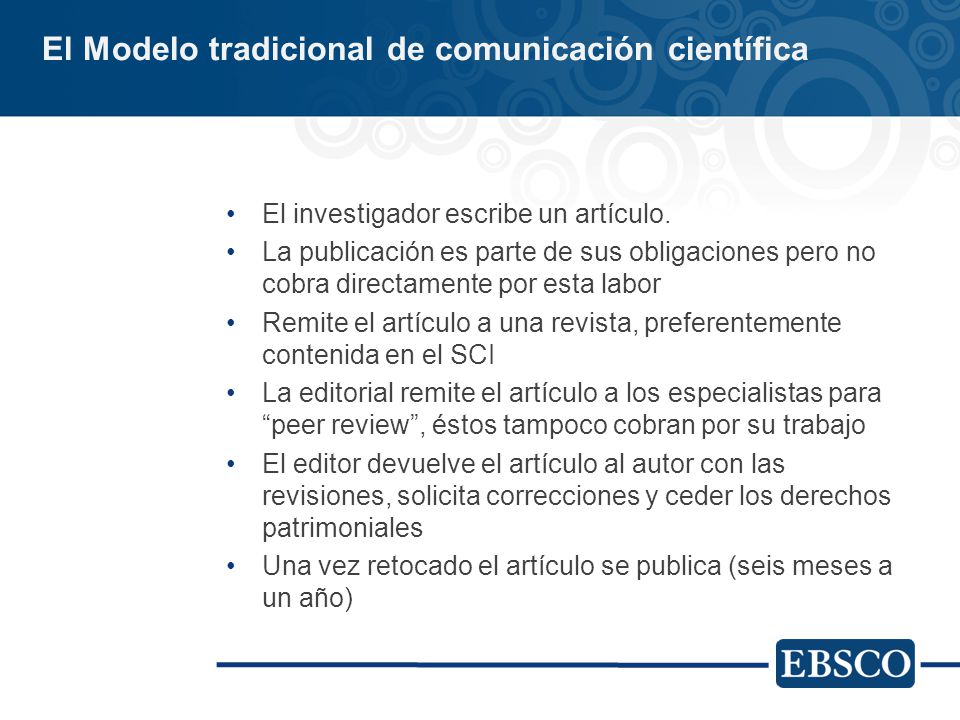 El Modelo tradicional de comunicación científica

• El investigador escribe un artículo.
• La publicación es parte de sus obligaciones pero no cobra directamente por esta labor
• Remite el artículo a una revista, preferentemente contenida en el SCI
• La editorial remite el artículo a los especialistas para “peer review”, éstos tampoco cobran por su trabajo
• El editor devuelve el artículo al autor con las revisiones, solicita correcciones y ceder los derechos patrimoniales
• Una vez retocado el artículo se publica (seis meses a un año)

EBSCO